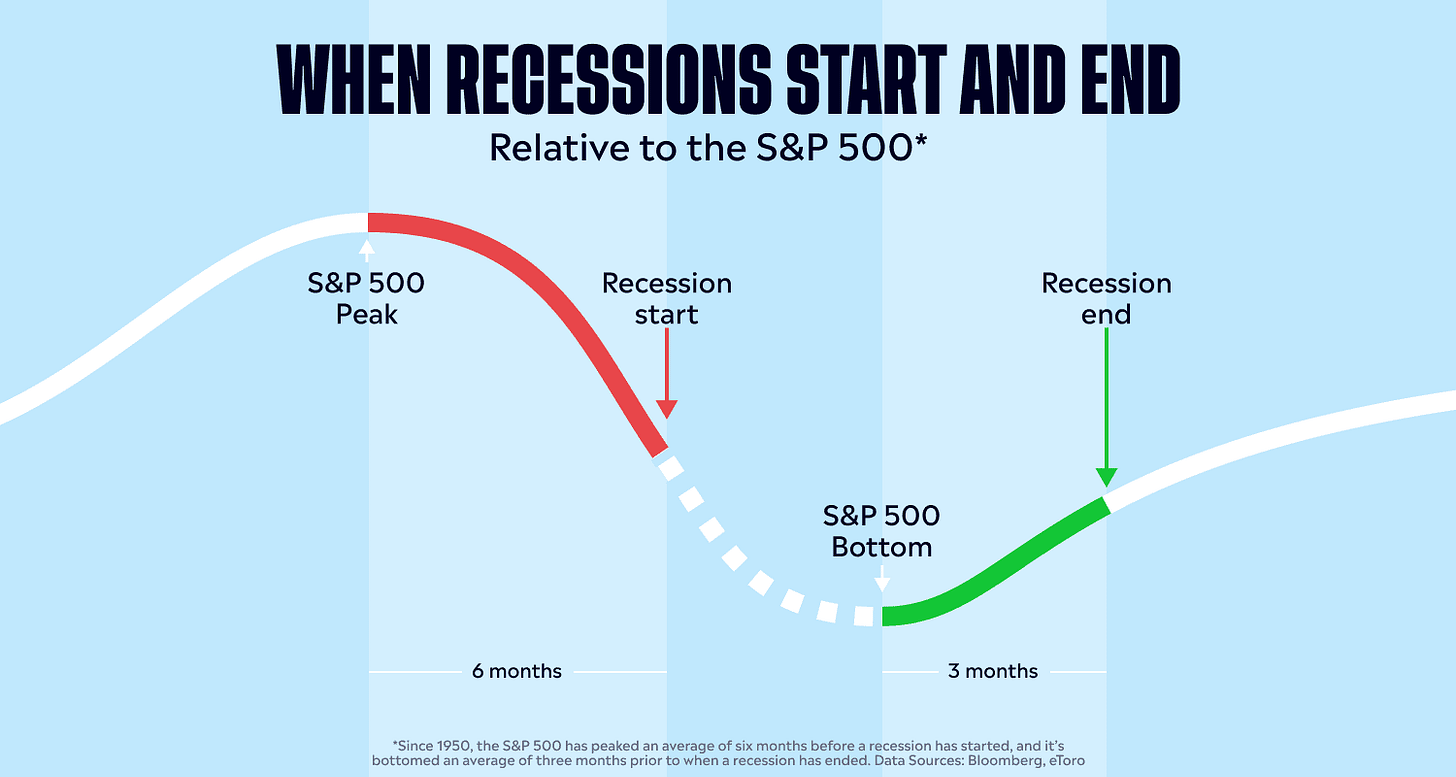 WHEN RECESSIONS START AND END
Relative to the S&P 500*

S&P 500
Peak

Recession
start

Recession
end

S&P 500
Bottom

6 months

3 months

*Since 1950, the S&P 500 has peaked an average of six months before a recession has started, and it's bottomed an average of three months prior to when a recession has ended. Data Sources: Bloomberg, eToro